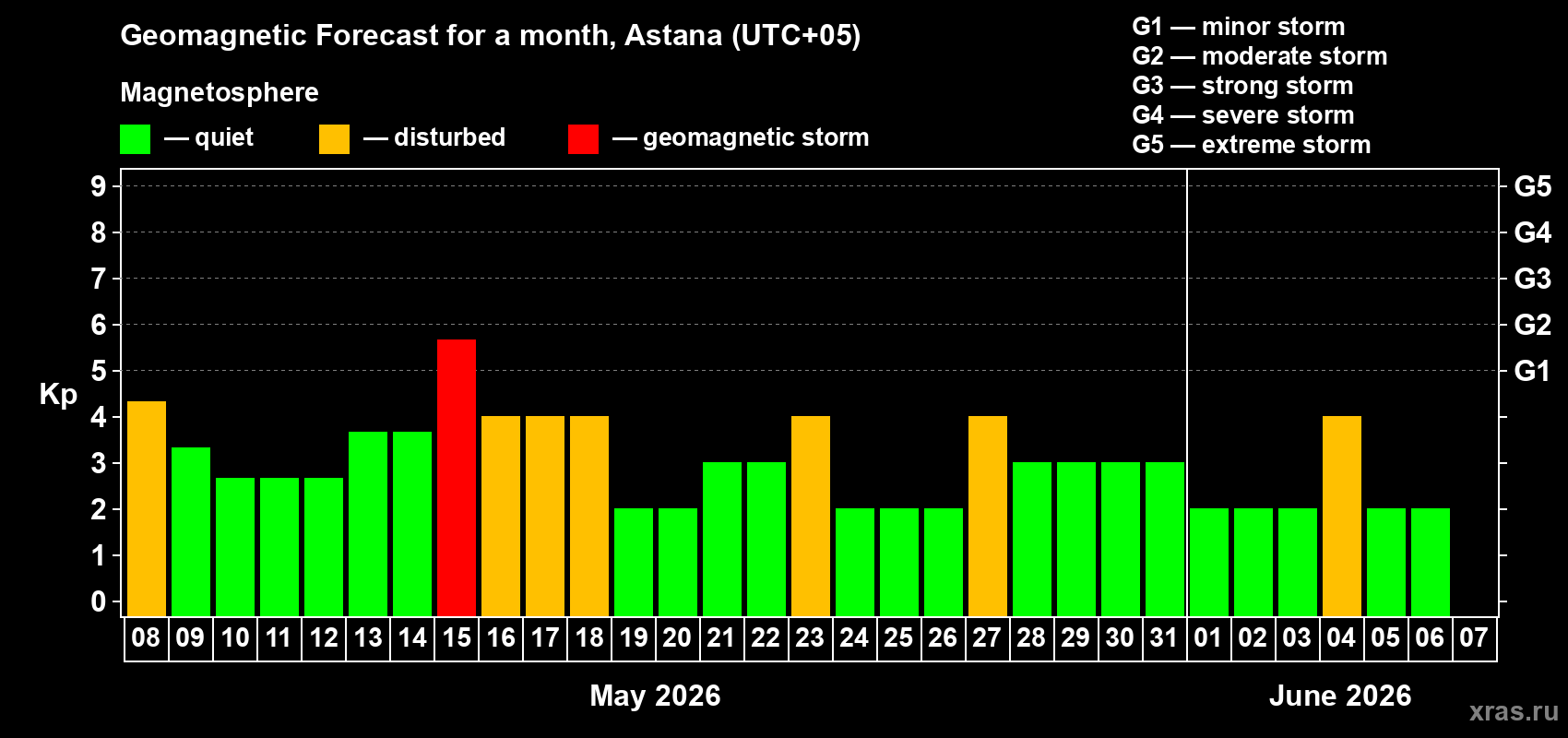 Geomagnetic Forecast for a month, Astana (UTC+05)

Magnetosphere

— quiet — disturbed — geomagnetic storm

G1 — minor storm
G2 — moderate storm
G3 — strong storm
G4 — severe storm
G5 — extreme storm

Kp

9
8
7
6
5
4
3
2
1
0

G5
G4
G3
G2
G1

08 09 10 11 12 13 14 15 16 17 18 19 20 21 22 23 24 25 26 27 28 29 30 31 01 02 03 04 05 06 07

May 2026

June 2026

xras.ru